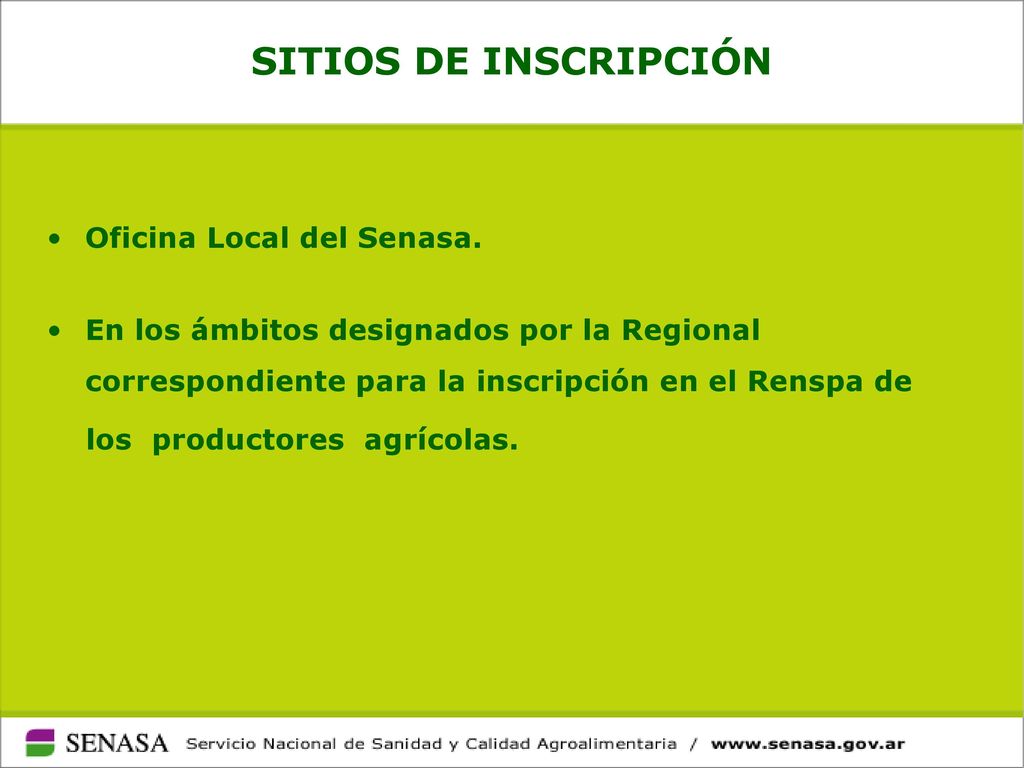 SITIOS DE INSCRIPCIÓN

• Oficina Local del Senasa.

• En los ámbitos designados por la Regional correspondiente para la inscripción en el Renspa de los productores agrícolas.

SENASA Servicio Nacional de Sanidad y Calidad Agroalimentaria / www.senasa.gov.ar